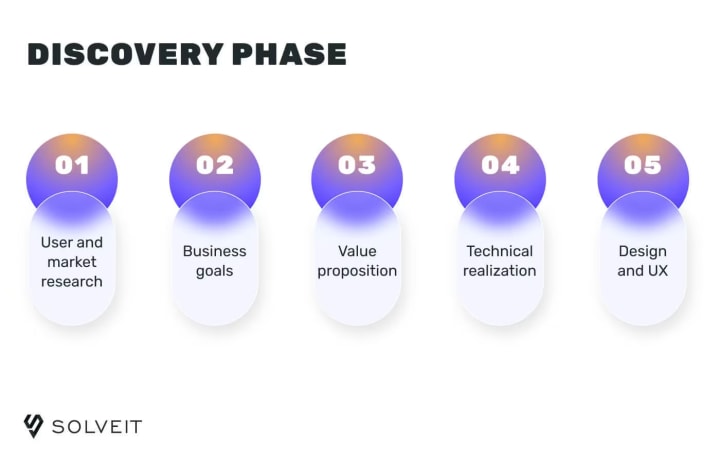 DISCOVERY PHASE

01
User and market research

02
Business goals

03
Value proposition

04
Technical realization

05
Design and UX

SOLVEIT